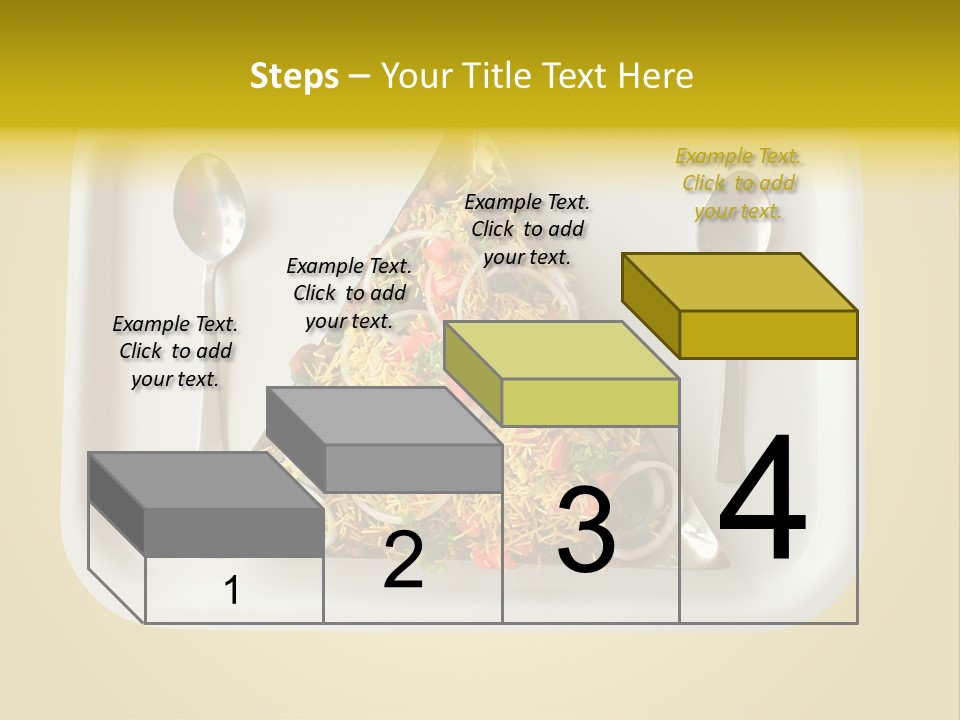 Steps – Your Title Text Here

Example Text. Click to add your text.

Example Text. Click to add your text.

Example Text. Click to add your text.

Example Text. Click to add your text.

1

2

3

4